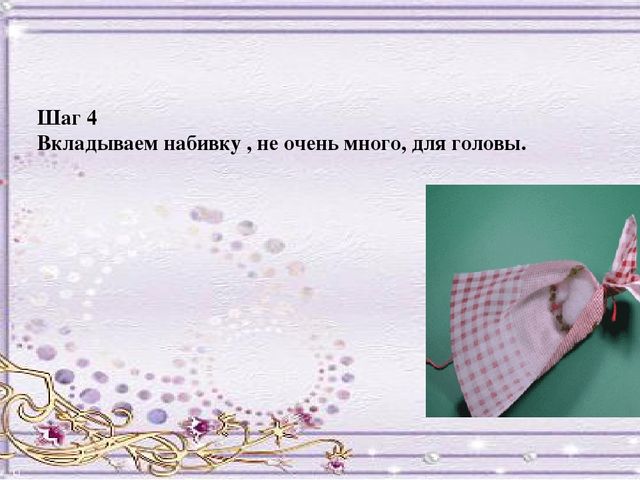 Шаг 4
Вкладываем набивку , не очень много, для головы.